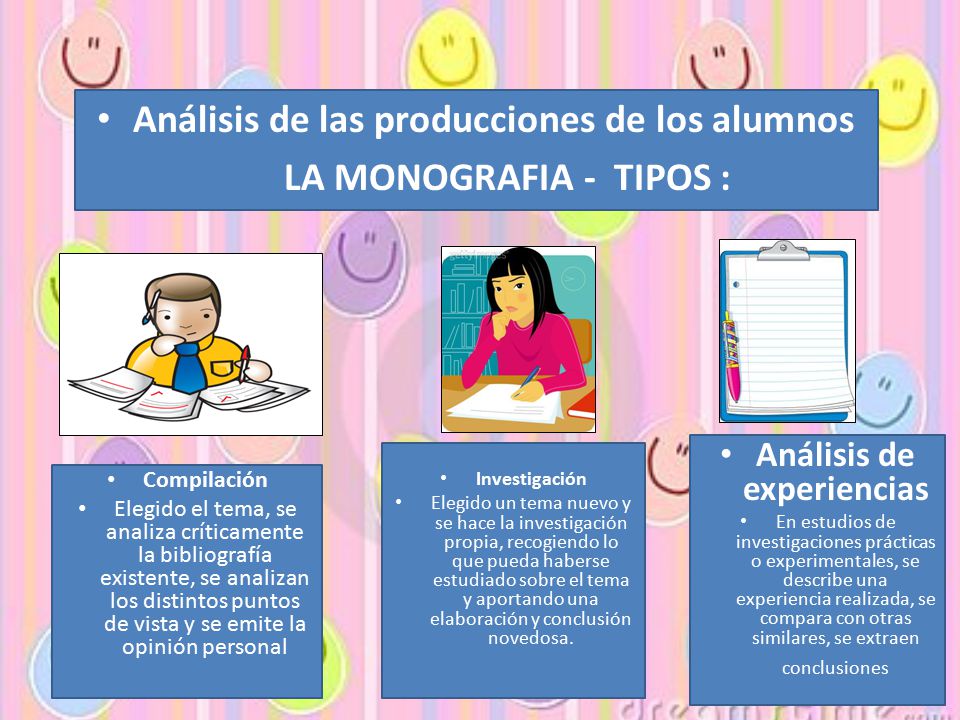 • Análisis de las producciones de los alumnos
LA MONOGRAFIA - TIPOS :

• Compilación
• Elegido el tema, se analiza críticamente la bibliografía existente, se analizan los distintos puntos de vista y se emite la opinión personal

• Investigación
• Elegido un tema nuevo y se hace la investigación propia, recogiendo lo que pueda haberse estudiado sobre el tema y aportando una elaboración y conclusión novedosa.

• Análisis de experiencias
• En estudios de investigaciones prácticas o experimentales, se describe una experiencia realizada, se compara con otras similares, se extraen conclusiones